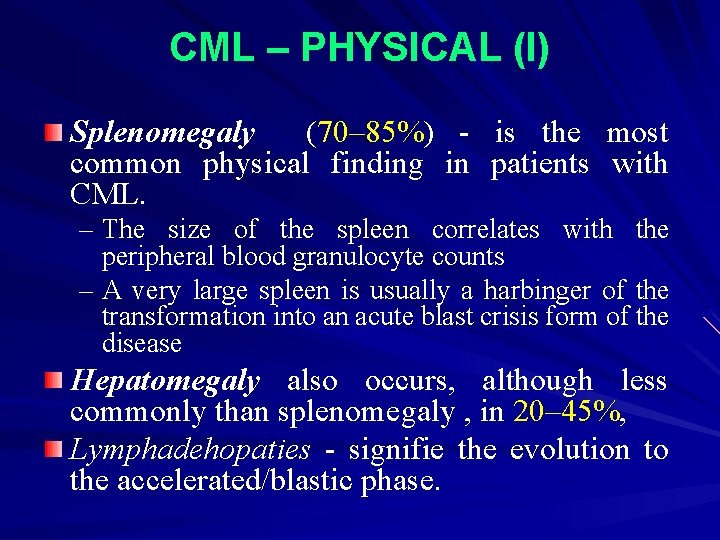 CML – PHYSICAL (I)

Splenomegaly (70–85%) - is the most common physical finding in patients with CML.

– The size of the spleen correlates with the peripheral blood granulocyte counts

– A very large spleen is usually a harbinger of the transformation into an acute blast crisis form of the disease

Hepatomegaly also occurs, although less commonly than splenomegaly , in 20–45%,

Lymphadehopaties - signifie the evolution to the accelerated/blastic phase.